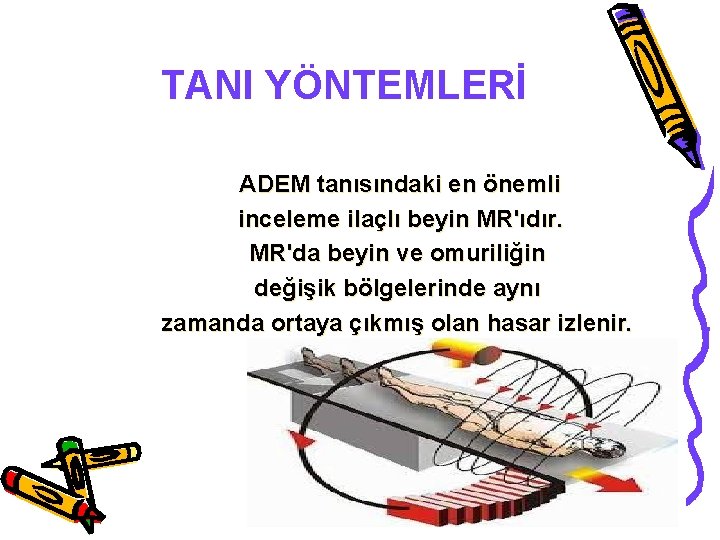 TANI YÖNTEMLERİ

ADEM tanısındaki en önemli inceleme ilaçlı beyin MR'ıdır. MR'da beyin ve omuriliğin değişik bölgelerinde aynı zamanda ortaya çıkmış olan hasar izlenir.